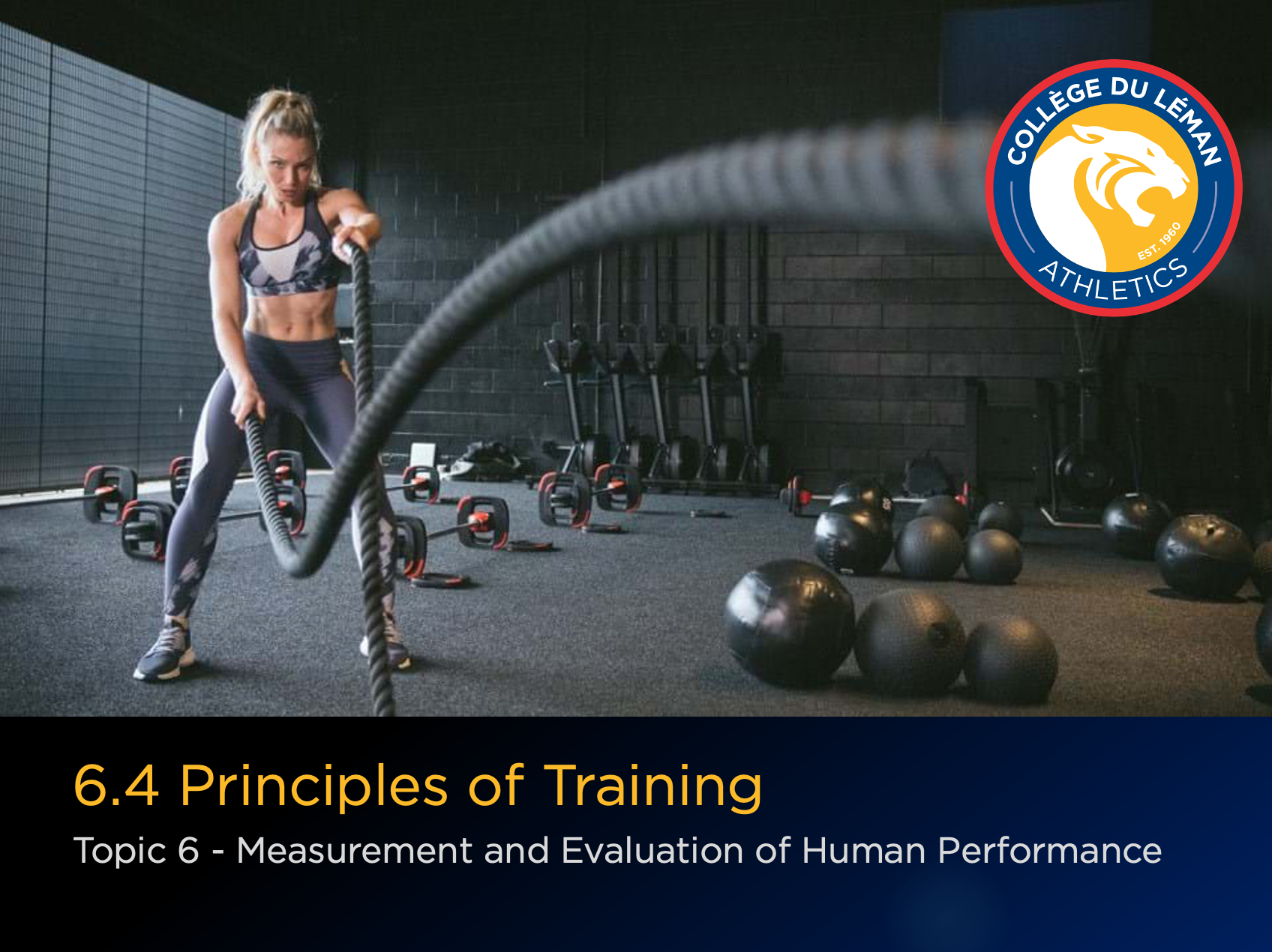 COLLÈGE DU LÉMAN
EST. 1960
ATHLETICS

6.4 Principles of Training

Topic 6 - Measurement and Evaluation of Human Performance